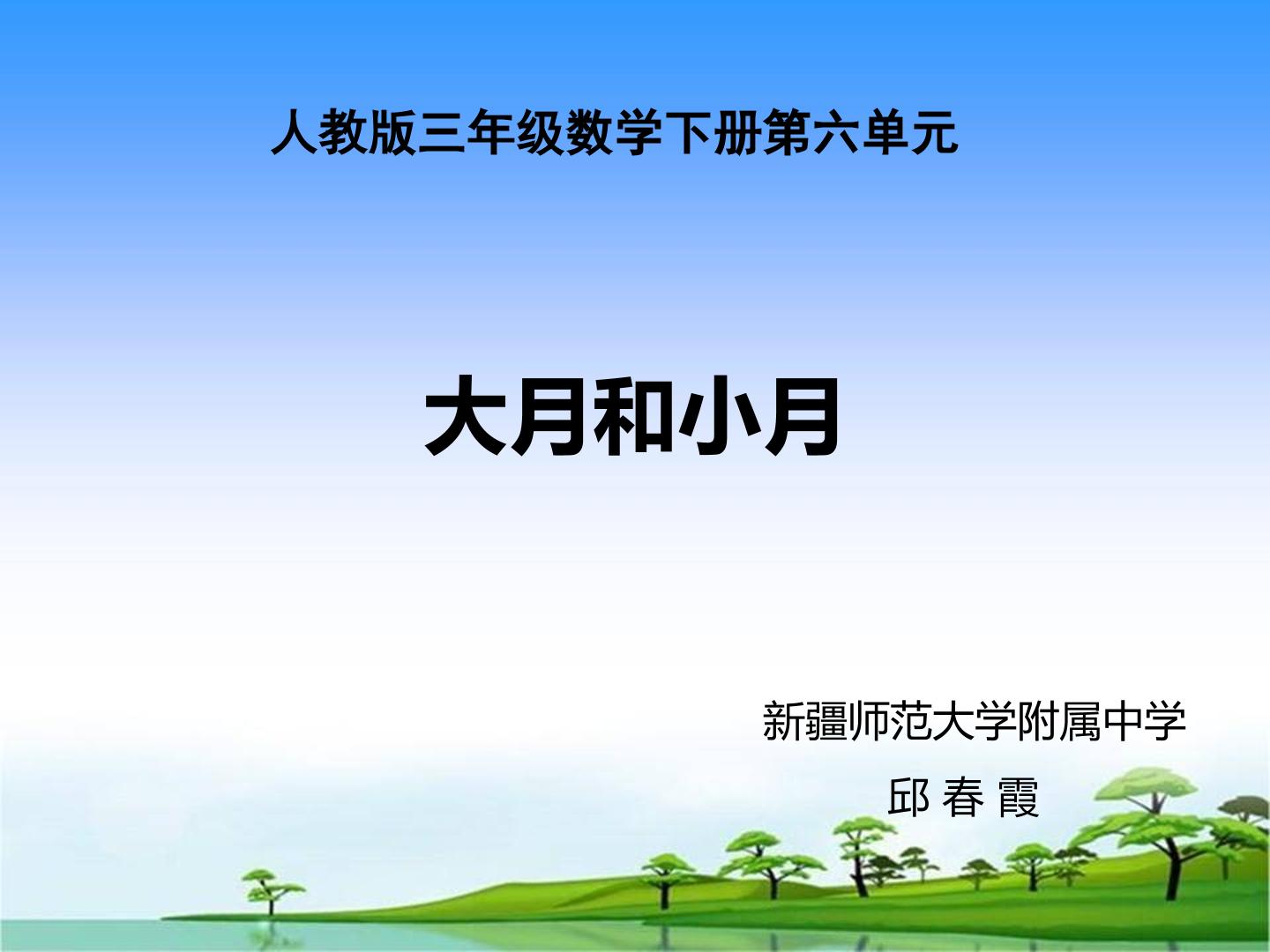 人教版三年级数学下册第六单元

大月和小月

新疆师范大学附属中学

邱 春 霞